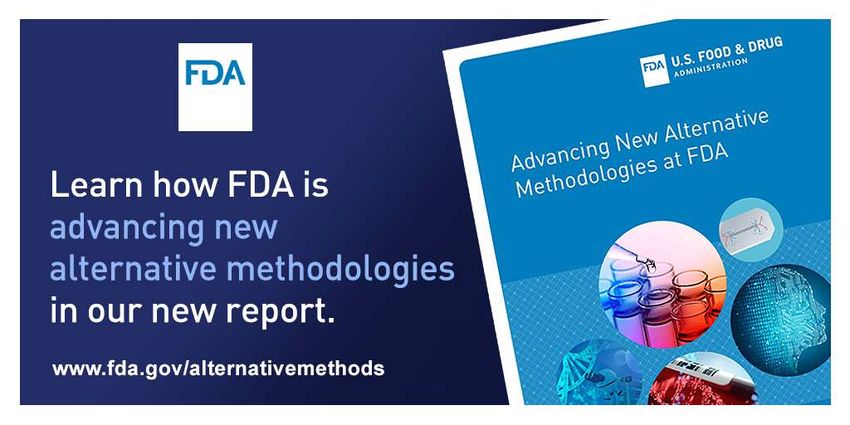 FDA

Learn how FDA is advancing new alternative methodologies in our new report.

www.fda.gov/alternativemethods

FDA U.S. FOOD & DRUG ADMINISTRATION

Advancing New Alternative Methodologies at FDA